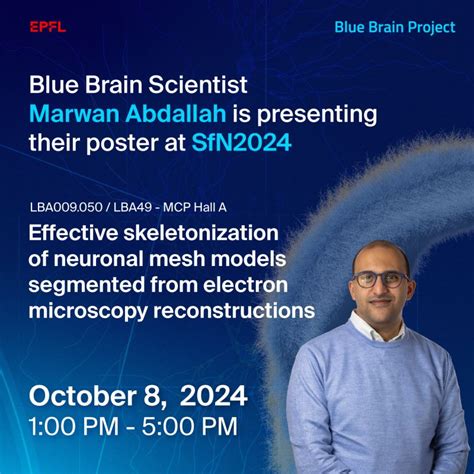 EPFL

Blue Brain Project

Blue Brain Scientist Marwan Abdallah is presenting their poster at SfN2024

LBA009.050 / LBA49 - MCP Hall A

Effective skeletonization of neuronal mesh models segmented from electron microscopy reconstructions

October 8, 2024
1:00 PM - 5:00 PM